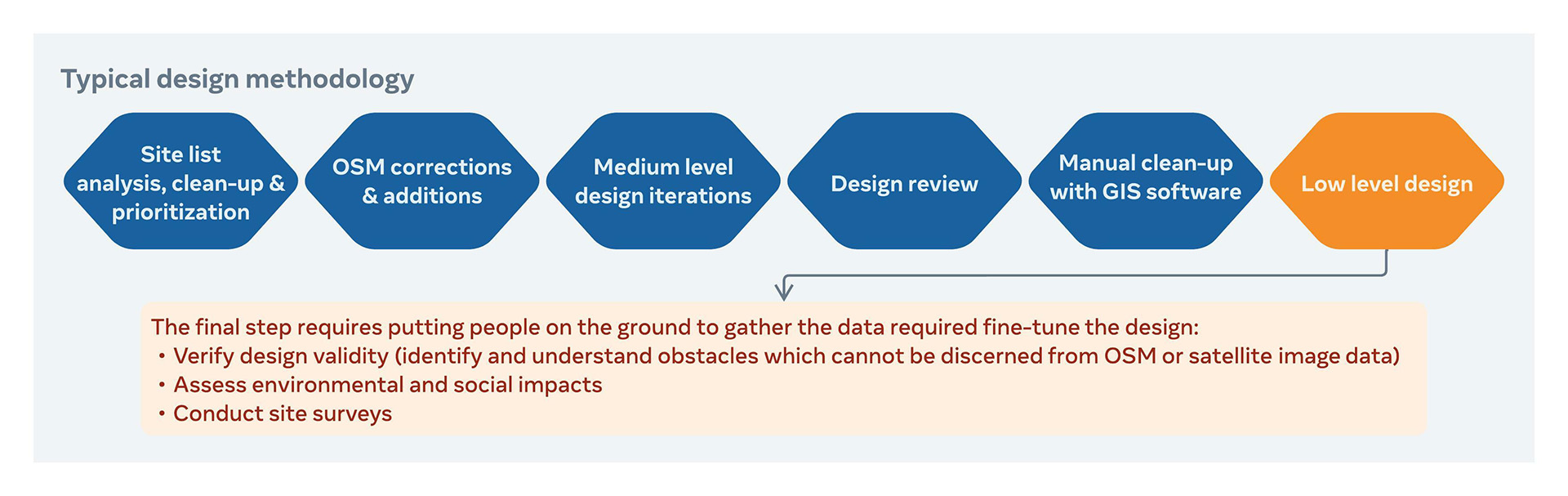 Typical design methodology

Site list analysis, clean-up & prioritization

OSM corrections & additions

Medium level design iterations

Design review

Manual clean-up with GIS software

Low level design

The final step requires putting people on the ground to gather the data required fine-tune the design:
• Verify design validity (identify and understand obstacles which cannot be discerned from OSM or satellite image data)
• Assess environmental and social impacts
• Conduct site surveys